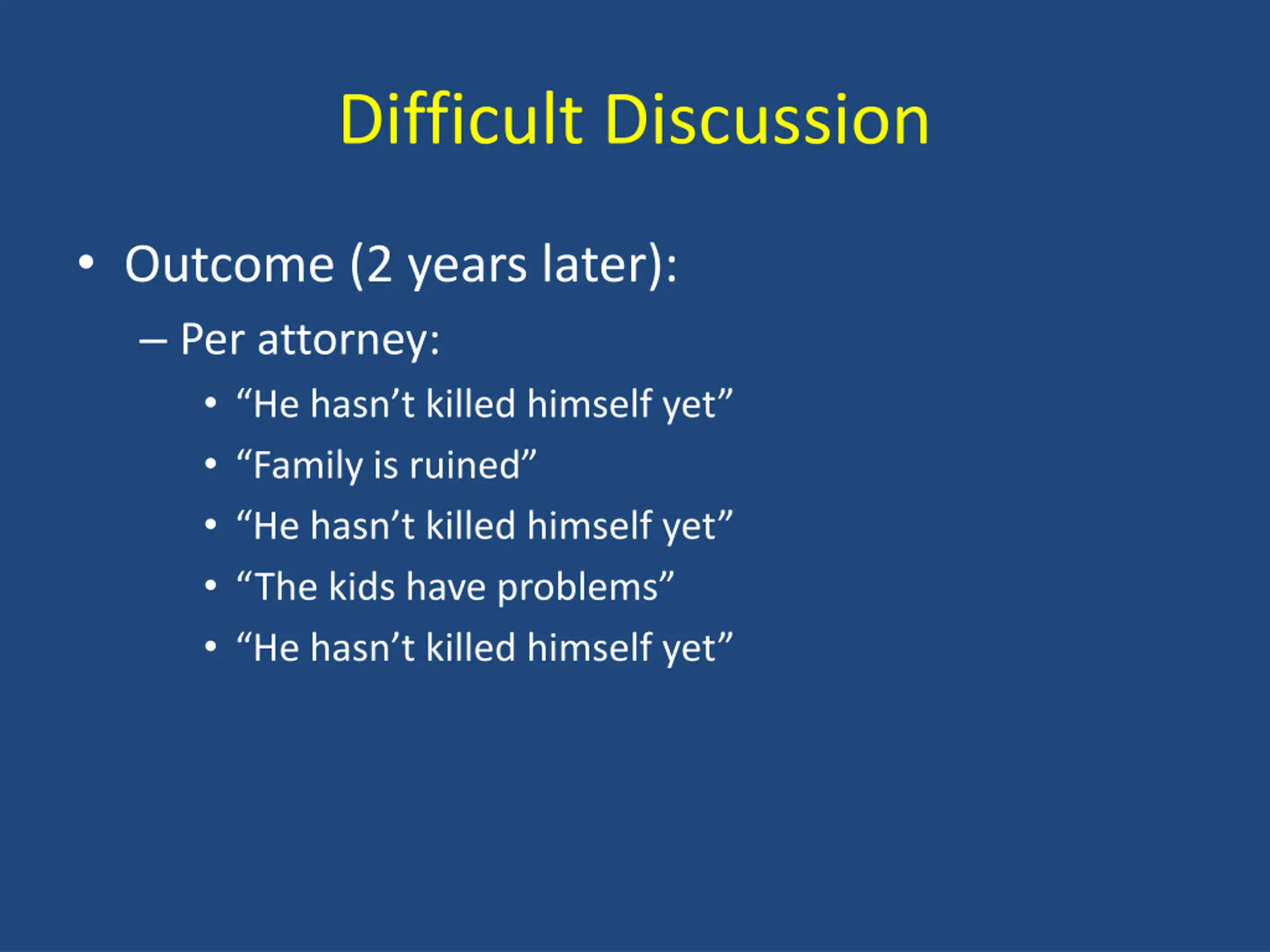 Difficult Discussion

• Outcome (2 years later):
– Per attorney:
• “He hasn’t killed himself yet”
• “Family is ruined”
• “He hasn’t killed himself yet”
• “The kids have problems”
• “He hasn’t killed himself yet”